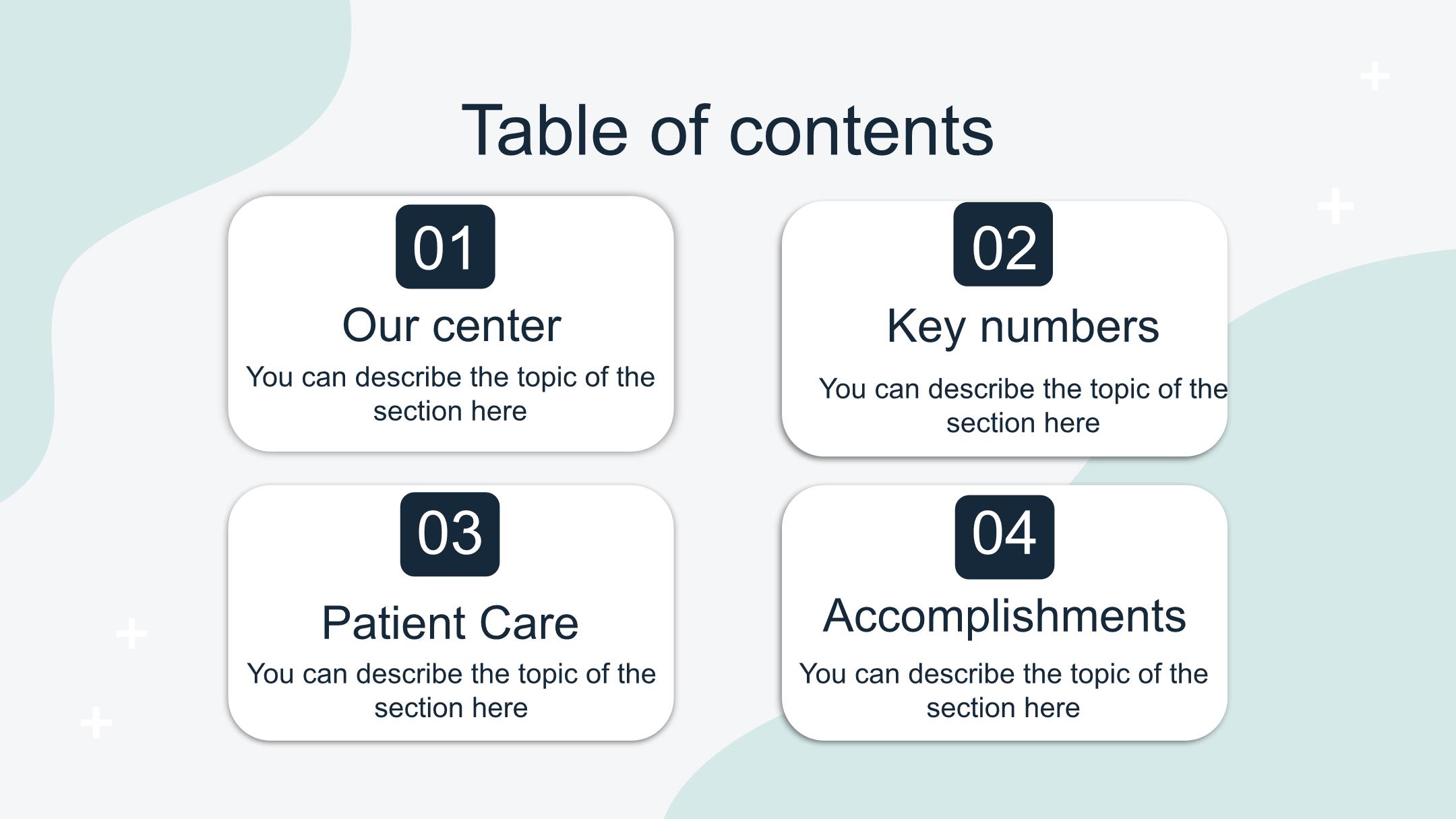 Table of contents

01

Our center

You can describe the topic of the section here

02

Key numbers

You can describe the topic of the section here

03

Patient Care

You can describe the topic of the section here

04

Accomplishments

You can describe the topic of the section here